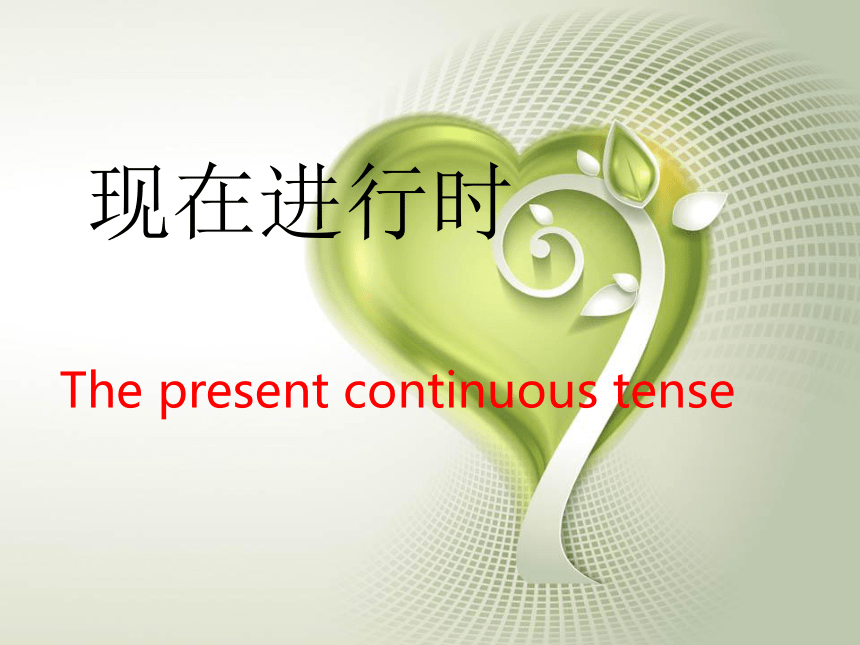 现在进行时

The present continuous tense